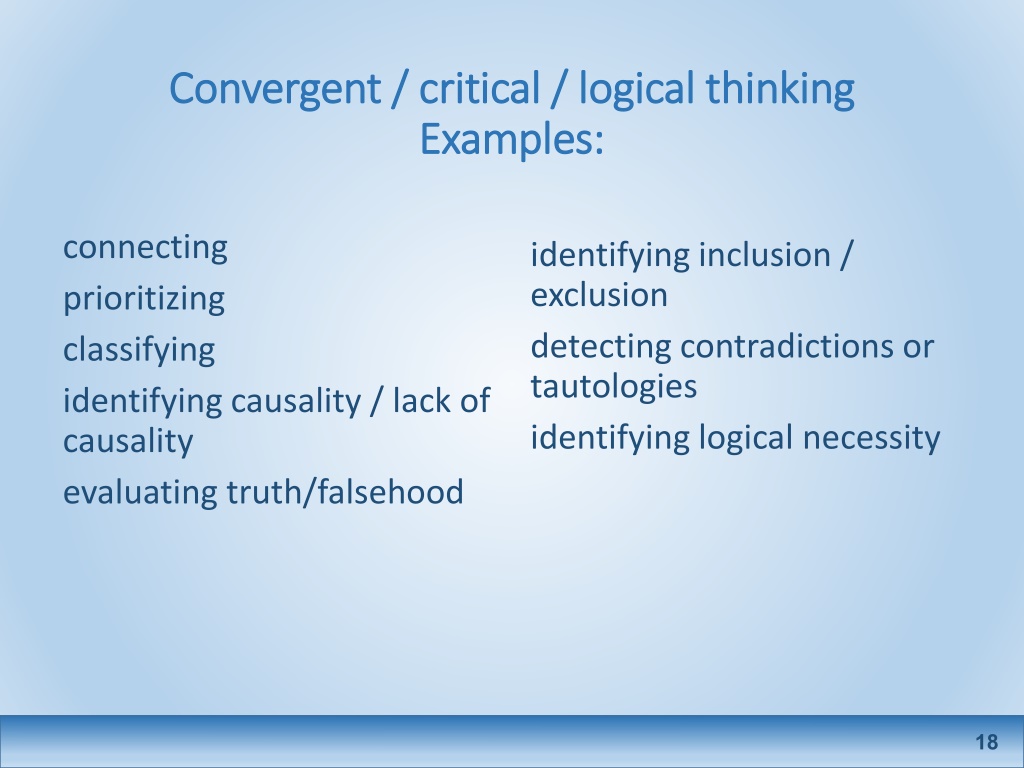 Convergent / critical / logical thinking
Examples:

connecting

prioritizing

classifying

identifying causality / lack of causality

evaluating truth/falsehood

identifying inclusion / exclusion

detecting contradictions or tautologies

identifying logical necessity

18